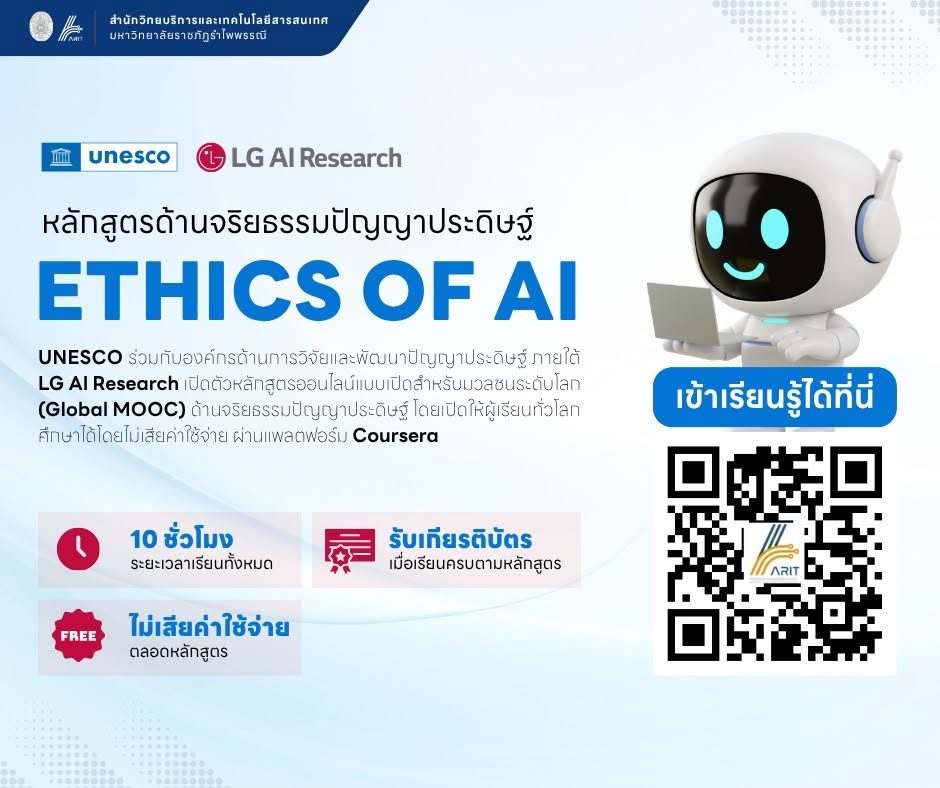 ARIT
สำนักวิทยบริการและเทคโนโลยีสารสนเทศ
มหาวิทยาลัยราชภัฏรำไพพรรณี

unesco LG AI Research

หลักสูตรด้านจริยธรรมปัญญาประดิษฐ์

ETHICS OF AI

UNESCO ร่วมกับองค์กรด้านการวิจัยและพัฒนาปัญญาประดิษฐ์ ภายใต้ LG AI Research เปิดตัวหลักสูตรออนไลน์แบบเปิดสำหรับมวลชนระดับโลก (Global MOOC) ด้านจริยธรรมปัญญาประดิษฐ์ โดยเปิดให้ผู้เรียนทั่วโลกศึกษาได้โดยไม่เสียค่าใช้จ่าย ผ่านแพลตฟอร์ม Coursera

10 ชั่วโมง
ระยะเวลาเรียนทั้งหมด

รับเกียรติบัตร
เมื่อเรียนครบตามหลักสูตร

FREE
ไม่เสียค่าใช้จ่าย
ตลอดหลักสูตร

เข้าเรียนรู้ได้ที่นี่

ARIT